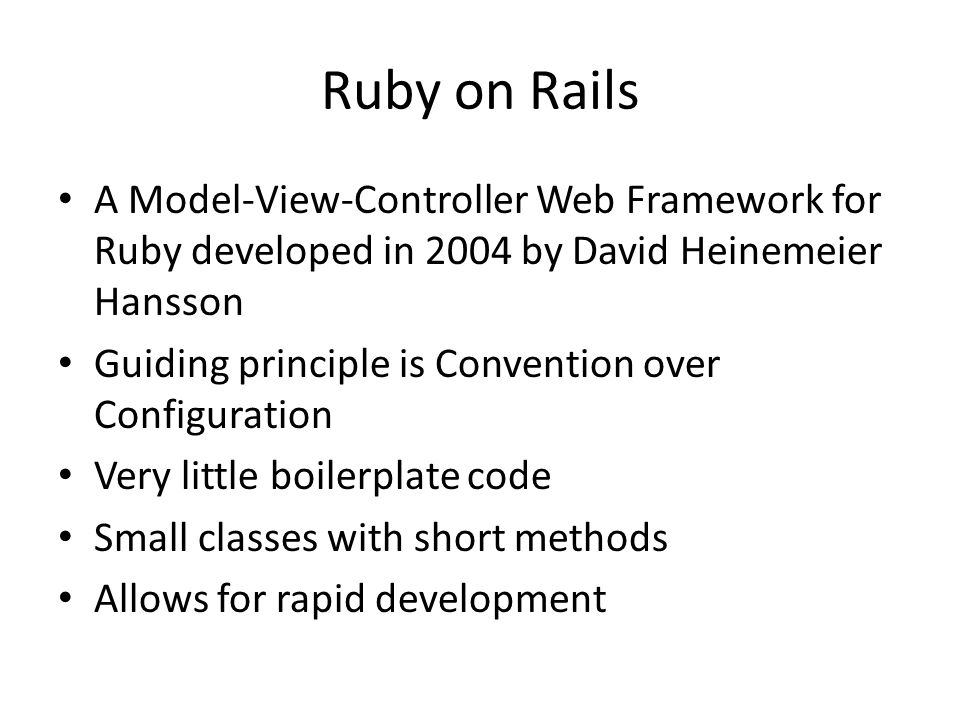 Ruby on Rails

• A Model-View-Controller Web Framework for Ruby developed in 2004 by David Heinemeier Hansson
• Guiding principle is Convention over Configuration
• Very little boilerplate code
• Small classes with short methods
• Allows for rapid development